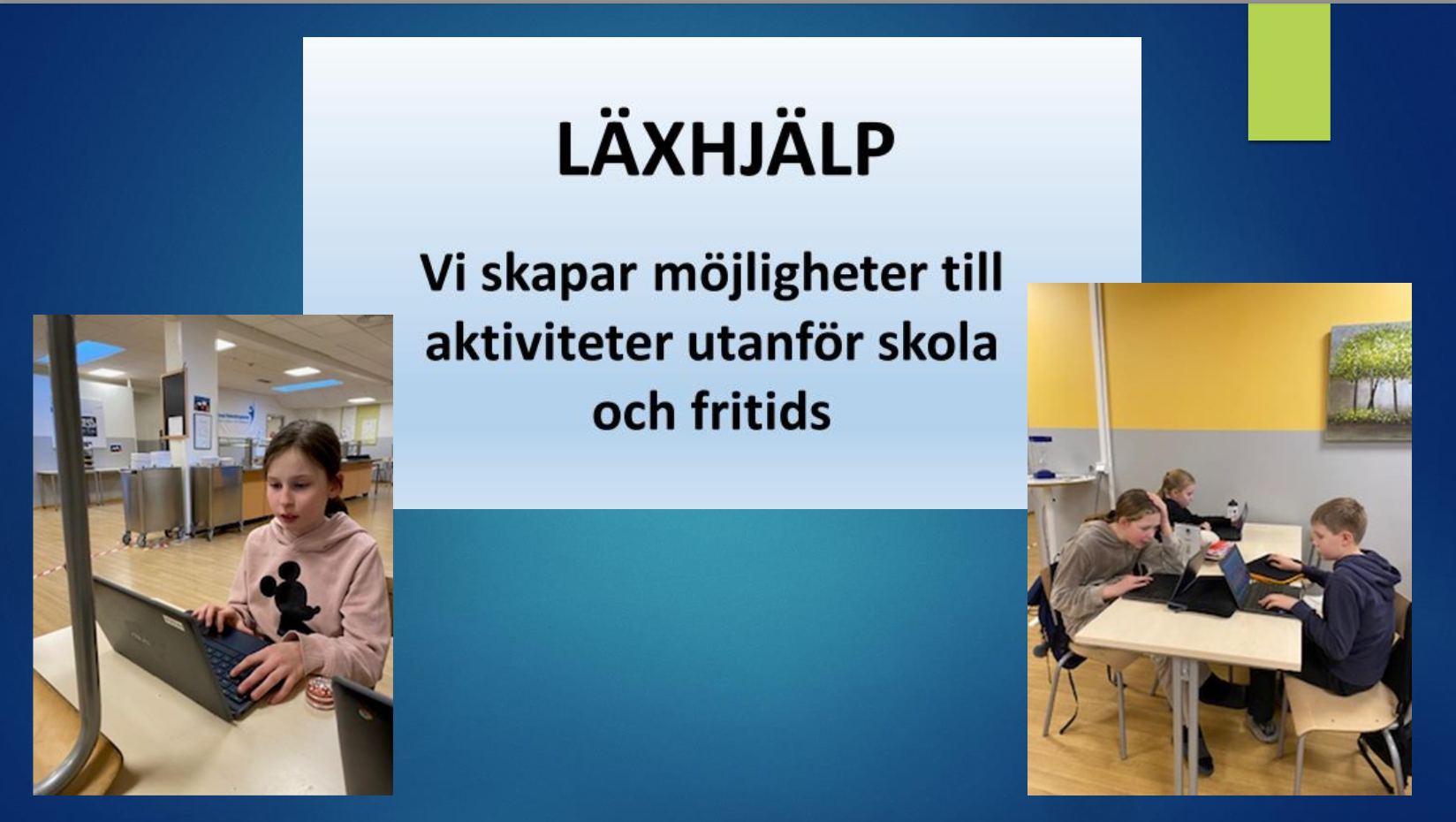 LÄXHJÄLP

Vi skapar möjligheter till aktiviteter utanför skola och fritids